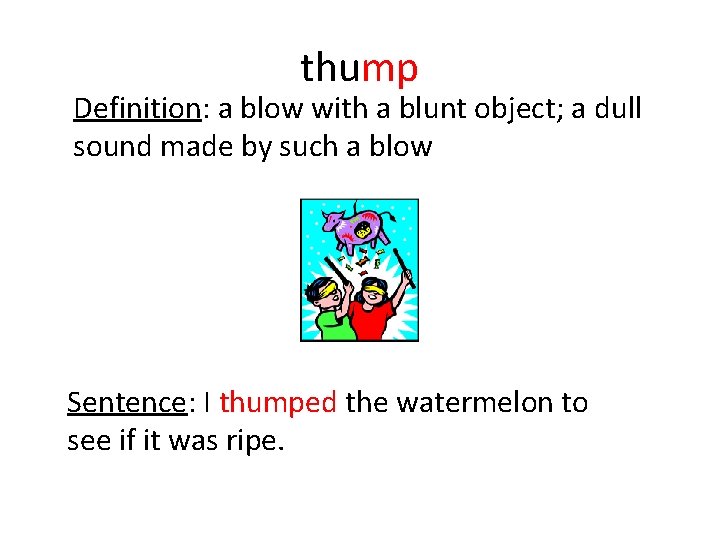 thump

Definition: a blow with a blunt object; a dull sound made by such a blow

Sentence: I thumped the watermelon to see if it was ripe.